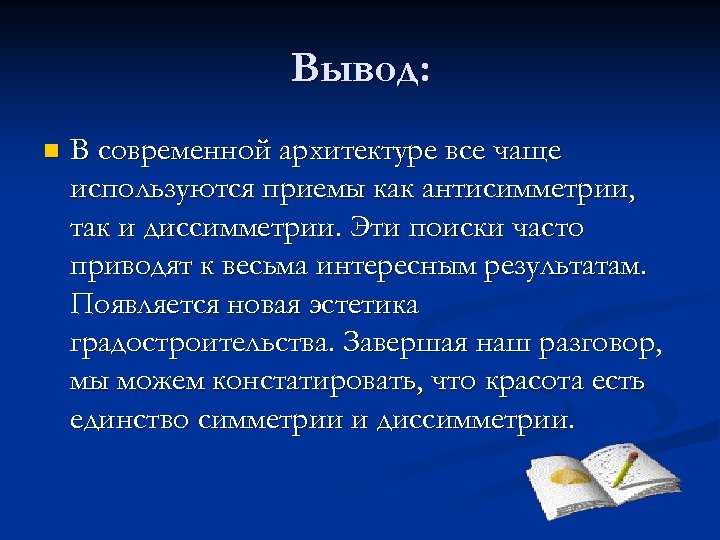 Вывод:

В современной архитектуре все чаще используются приемы как антисимметрии, так и диссимметрии. Эти поиски часто приводят к весьма интересным результатам. Появляется новая эстетика градостроительства. Завершая наш разговор, мы можем констатировать, что красота есть единство симметрии и диссимметрии.